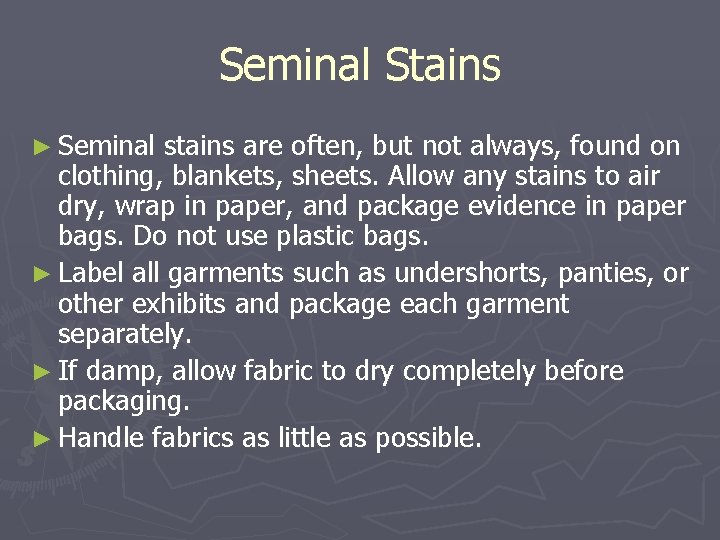 Seminal Stains

► Seminal stains are often, but not always, found on clothing, blankets, sheets. Allow any stains to air dry, wrap in paper, and package evidence in paper bags. Do not use plastic bags.

► Label all garments such as undershorts, panties, or other exhibits and package each garment separately.

► If damp, allow fabric to dry completely before packaging.

► Handle fabrics as little as possible.